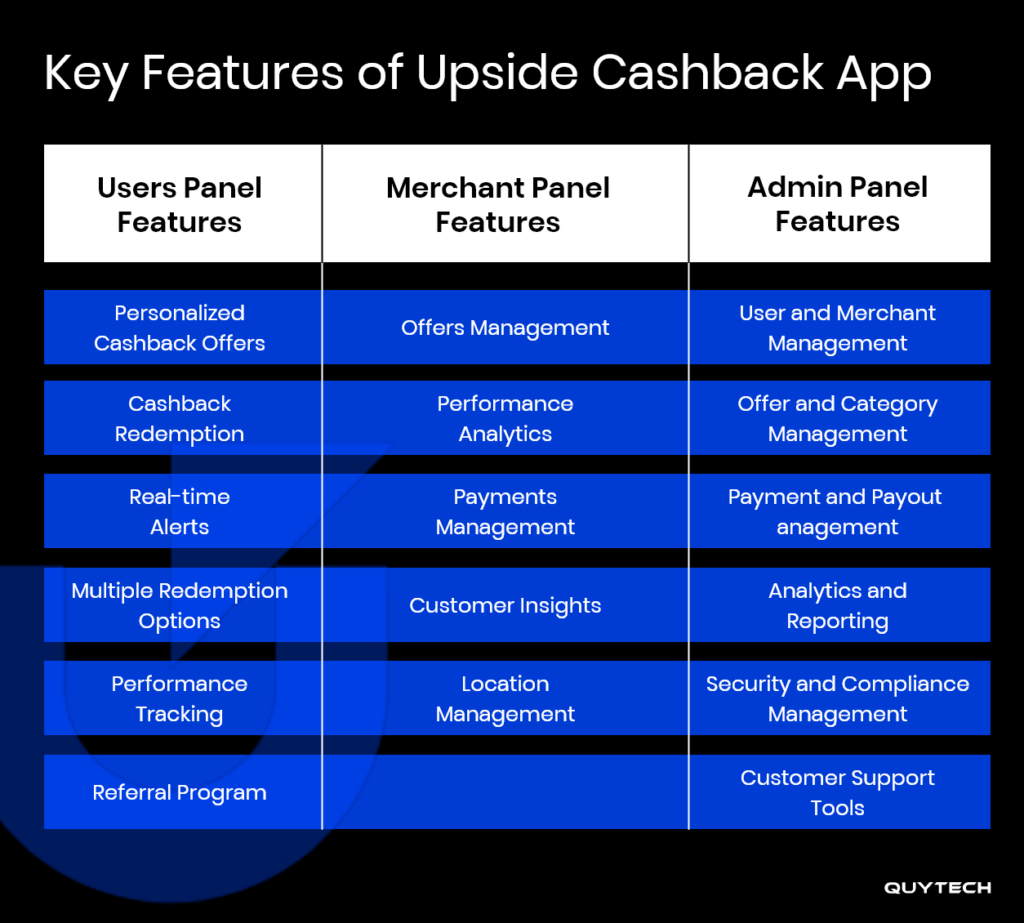 Key Features of Upside Cashback App

| Users Panel Features | Merchant Panel Features | Admin Panel Features |
|---|---|---|
| Personalized Cashback Offers | Offers Management | User and Merchant Management |
| Cashback Redemption | Performance Analytics | Offer and Category Management |
| Real-time Alerts | Payments Management | Payment and Payout anagement |
| Multiple Redemption Options | Customer Insights | Analytics and Reporting |
| Performance Tracking | Location Management | Security and Compliance Management |
| Referral Program | | Customer Support Tools |

QUYTECH